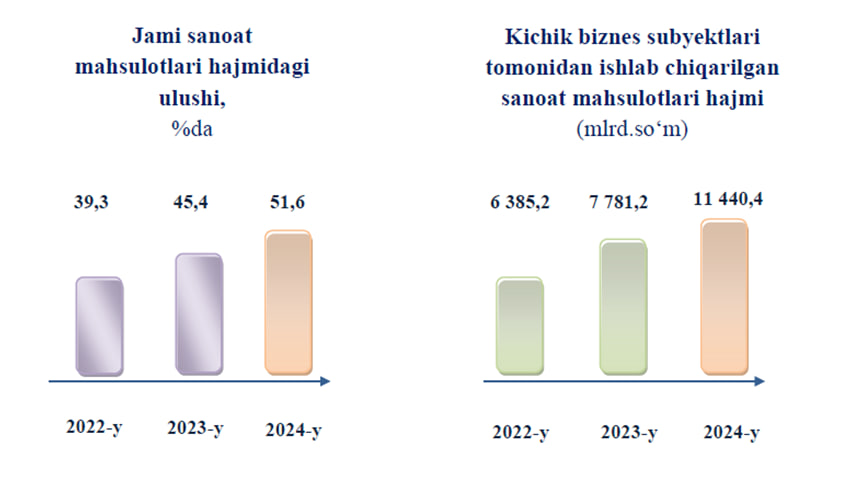 Jami sanoat mahsulotlari hajmidagi ulushi, %da

39,3
45,4
51,6

2022-y
2023-y
2024-y

Kichik biznes subyektlari tomonidan ishlab chiqarilgan sanoat mahsulotlari hajmi (mlrd.so‘m)

6 385,2
7 781,2
11 440,4

2022-y
2023-y
2024-y